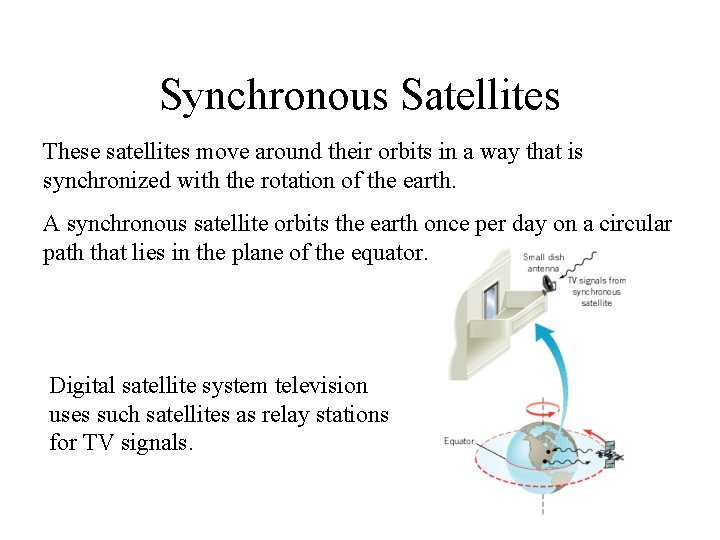 Synchronous Satellites

These satellites move around their orbits in a way that is synchronized with the rotation of the earth.

A synchronous satellite orbits the earth once per day on a circular path that lies in the plane of the equator.

Small dish antenna

TV signals from synchronous satellite

Digital satellite system television uses such satellites as relay stations for TV signals.

Equator